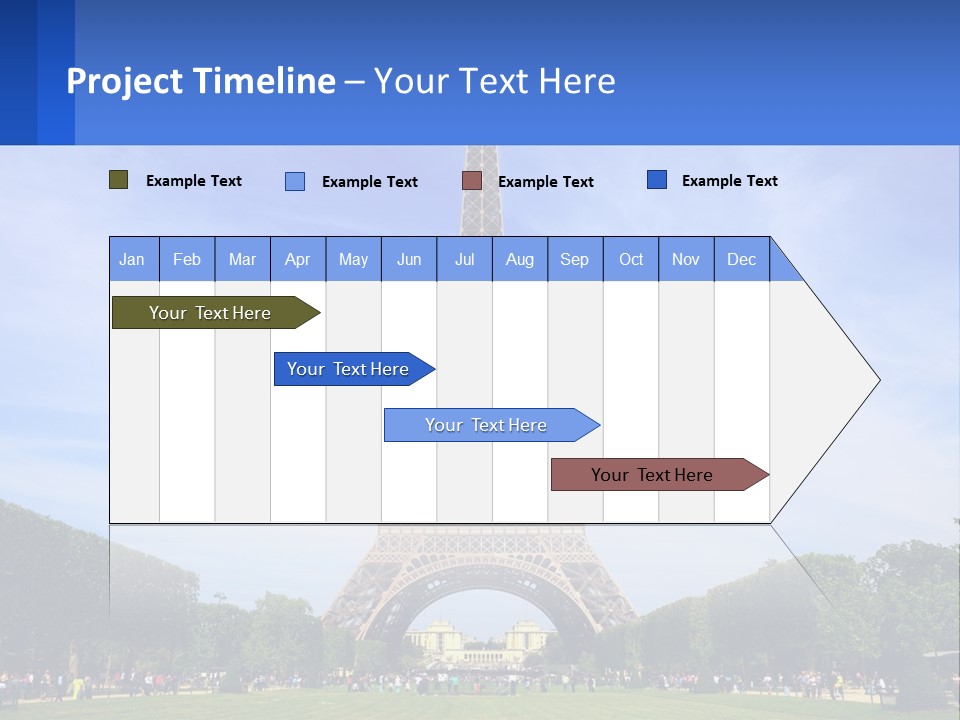 Project Timeline – Your Text Here

Example Text
Example Text
Example Text
Example Text

| Jan | Feb | Mar | Apr | May | Jun | Jul | Aug | Sep | Oct | Nov | Dec |
|---|---|---|---|---|---|---|---|---|---|---|---|

Your Text Here

Your Text Here

Your Text Here

Your Text Here